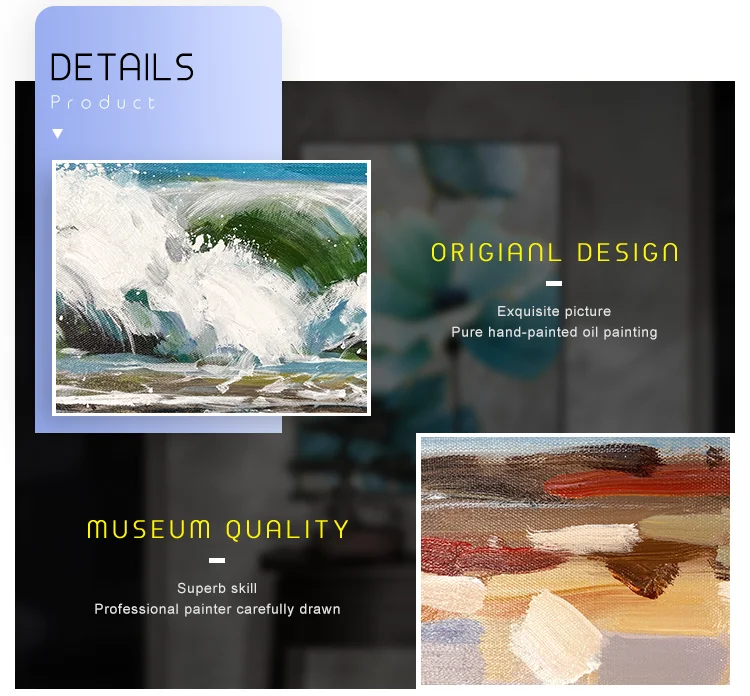 DETAILS
Product

ORIGIANL DESIGN

Exquisite picture
Pure hand-painted oil painting

MUSEUM QUALITY

Superb skill
Professional painter carefully drawn